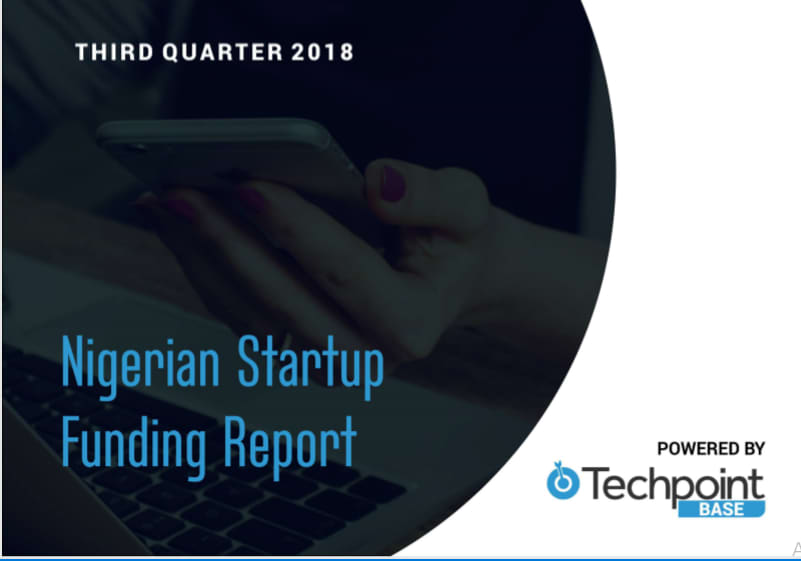 THIRD QUARTER 2018

Nigerian Startup Funding Report

POWERED BY
Techpoint
BASE